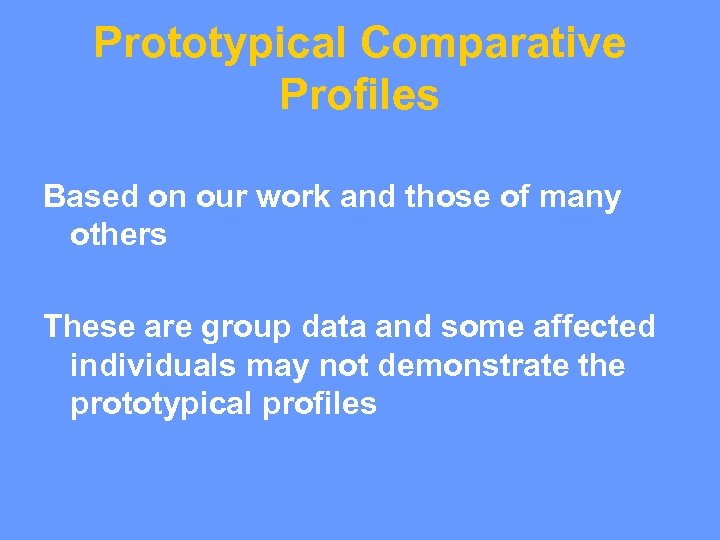 Prototypical Comparative Profiles

Based on our work and those of many others

These are group data and some affected individuals may not demonstrate the prototypical profiles